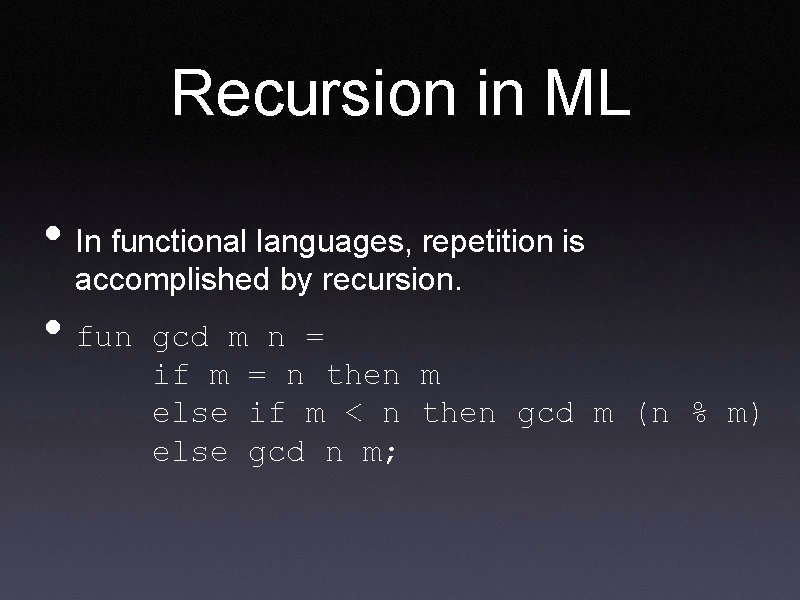 Recursion in ML

• In functional languages, repetition is accomplished by recursion.

• fun gcd m n =
    if m = n then m
    else if m < n then gcd m (n % m)
    else gcd n m;